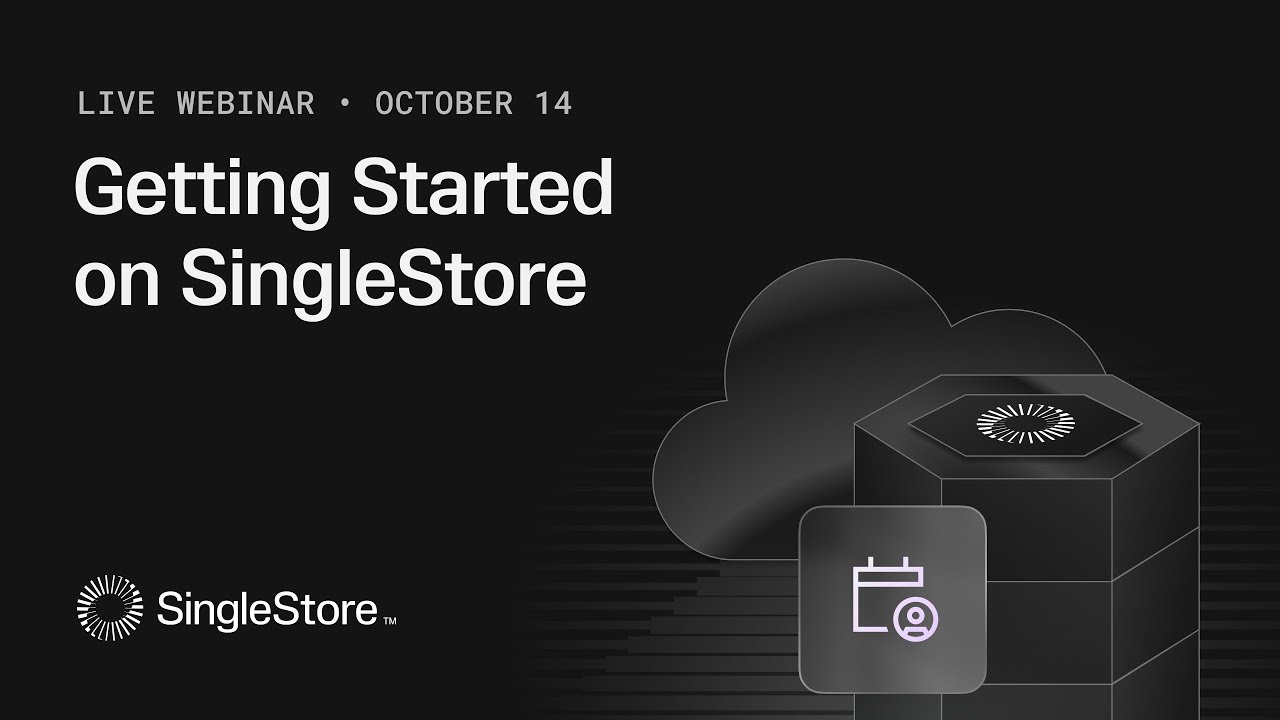 LIVE WEBINAR • OCTOBER 14

Getting Started on SingleStore

SingleStore™